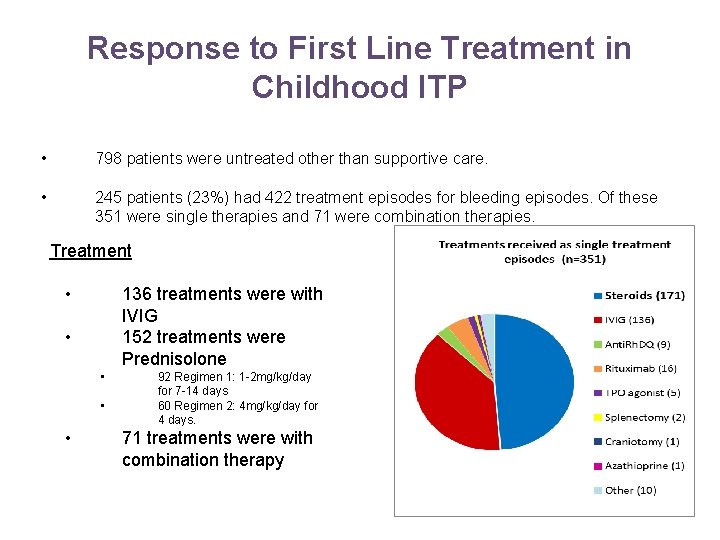 Response to First Line Treatment in Childhood ITP

• 798 patients were untreated other than supportive care.

• 245 patients (23%) had 422 treatment episodes for bleeding episodes. Of these 351 were single therapies and 71 were combination therapies.

Treatment

• 136 treatments were with IVIG
• 152 treatments were Prednisolone
  • 92 Regimen 1: 1-2mg/kg/day for 7-14 days
  • 60 Regimen 2: 4mg/kg/day for 4 days.
• 71 treatments were with combination therapy

Treatments received as single treatment episodes (n=351)

Steroids (171)
IVIG (136)
AntiRhDQ (9)
Rituximab (16)
TPO agonist (5)
Splenectomy (2)
Craniotomy (1)
Azathioprine (1)
Other (10)